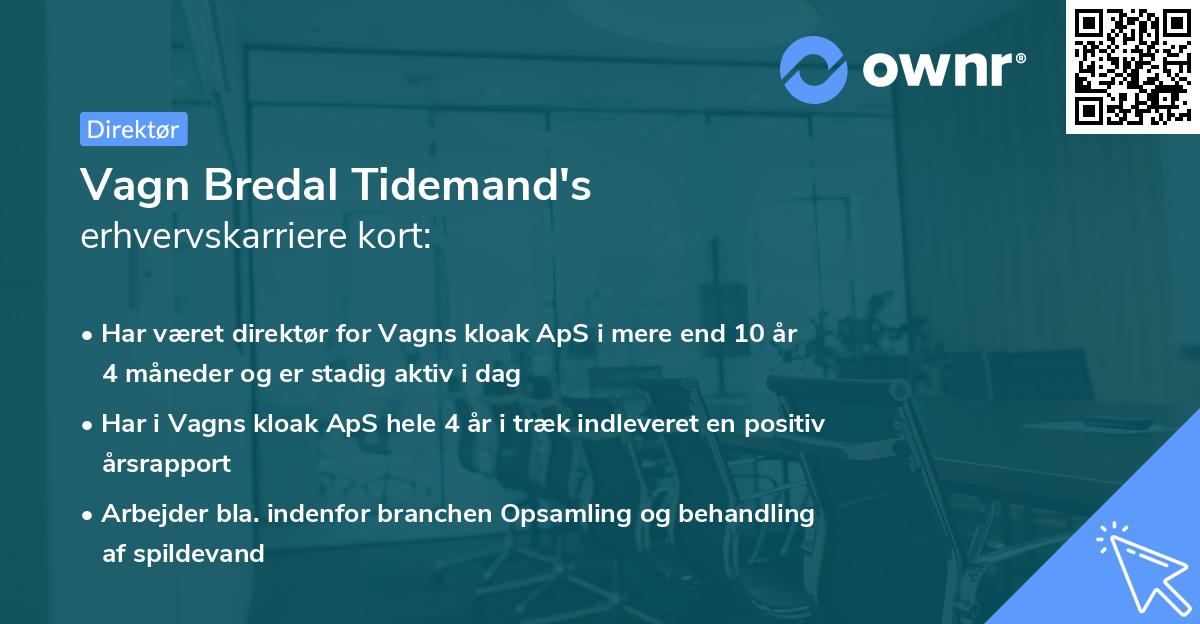 ownr®

Direktør

Vagn Bredal Tidemand's
erhvervskarriere kort:

• Har været direktør for Vagns kloak ApS i mere end 10 år 4 måneder og er stadig aktiv i dag

• Har i Vagns kloak ApS hele 4 år i træk indleveret en positiv årsrapport

• Arbejder bla. indenfor branchen Opsamling og behandling af spildevand